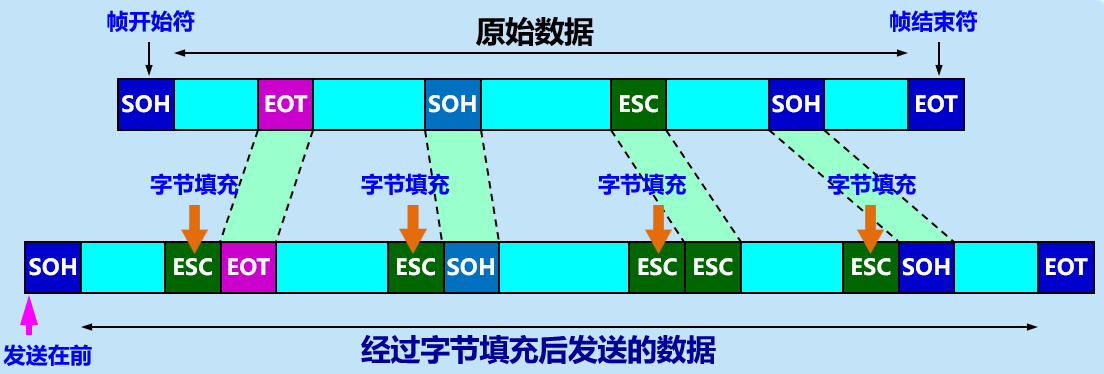 帧开始符

原始数据

帧结束符

SOH EOT SOH ESC SOH EOT

字节填充 字节填充 字节填充 字节填充

SOH ESC EOT ESC SOH ESC ESC ESC SOH EOT

发送在前

经过字节填充后发送的数据